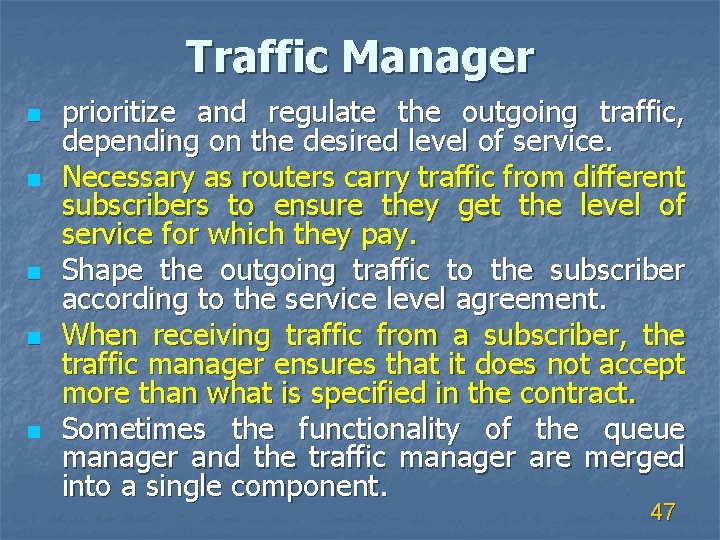 Traffic Manager

- prioritize and regulate the outgoing traffic, depending on the desired level of service.
- Necessary as routers carry traffic from different subscribers to ensure they get the level of service for which they pay.
- Shape the outgoing traffic to the subscriber according to the service level agreement.
- When receiving traffic from a subscriber, the traffic manager ensures that it does not accept more than what is specified in the contract.
- Sometimes the functionality of the queue manager and the traffic manager are merged into a single component.

47